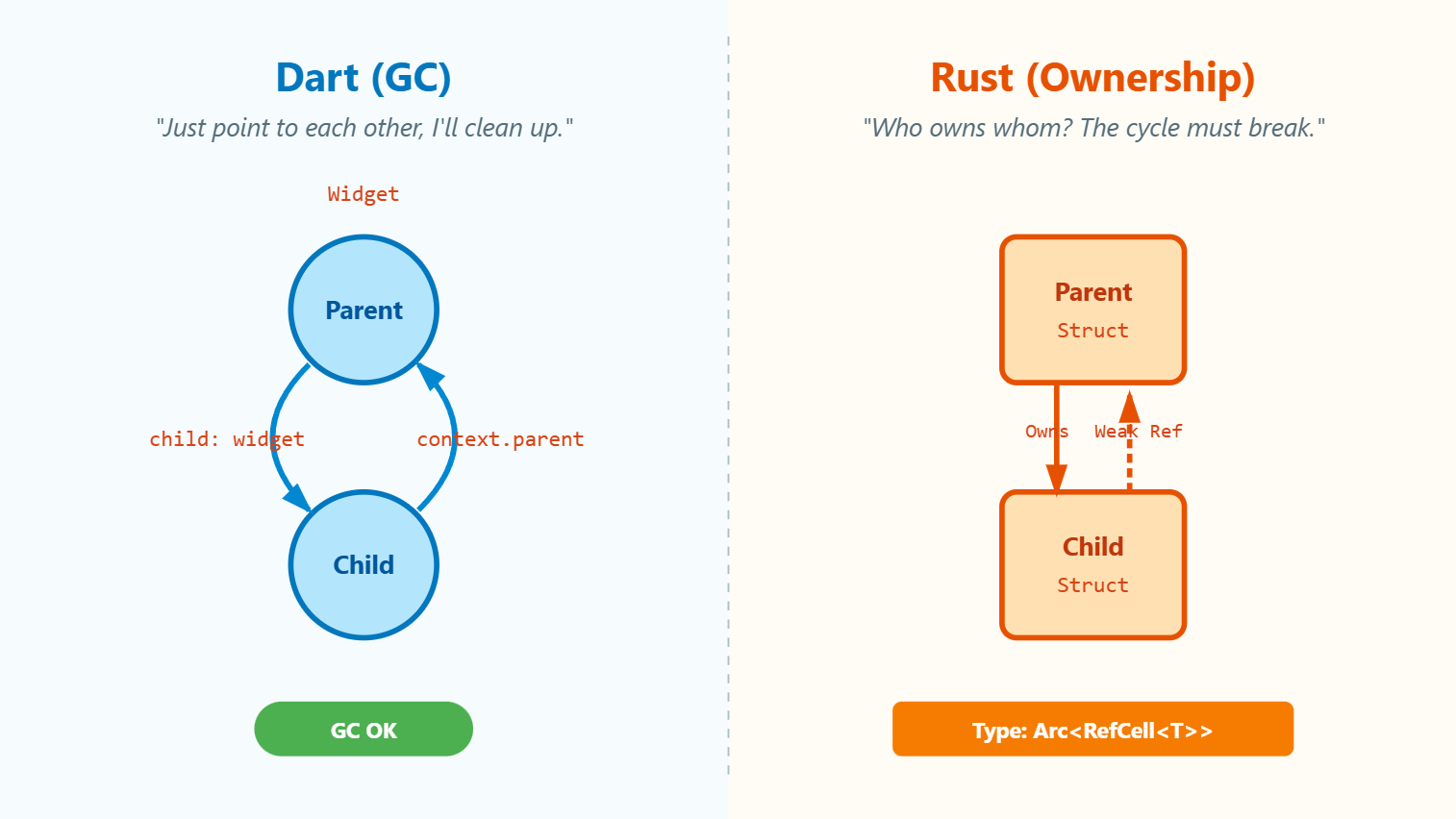 Dart (GC)

"Just point to each other, I'll clean up."

Widget

Parent

child: widget

context.parent

Child

GC OK

Rust (Ownership)

"Who owns whom? The cycle must break."

Parent
Struct

Owns

Weak Ref

Child
Struct

Type: Arc<RefCell<T>>